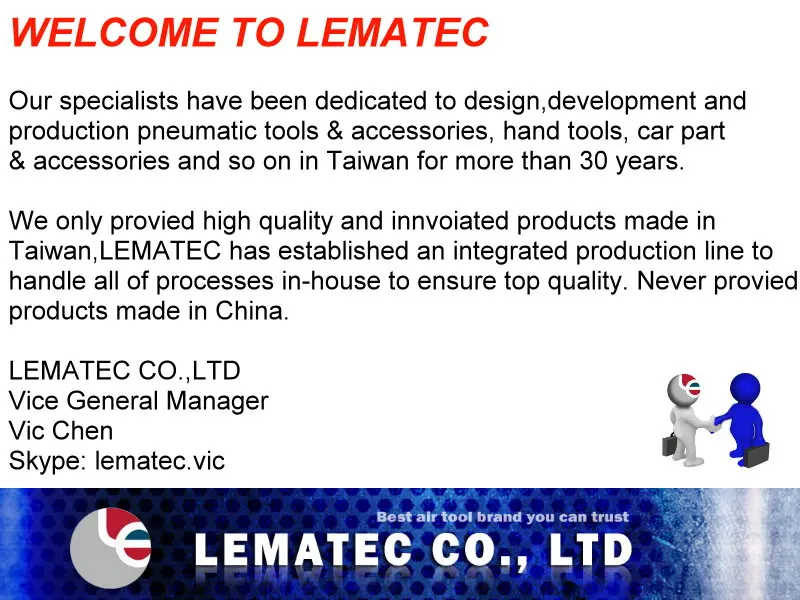 WELCOME TO LEMATEC

Our specialists have been dedicated to design,development and production pneumatic tools & accessories, hand tools, car part & accessories and so on in Taiwan for more than 30 years.

We only provied high quality and innvoiated products made in Taiwan,LEMATEC has established an integrated production line to handle all of processes in-house to ensure top quality. Never provied products made in China.

LEMATEC CO.,LTD
Vice General Manager
Vic Chen
Skype: lematec.vic

Best air tool brand you can trust
LEMATEC CO., LTD